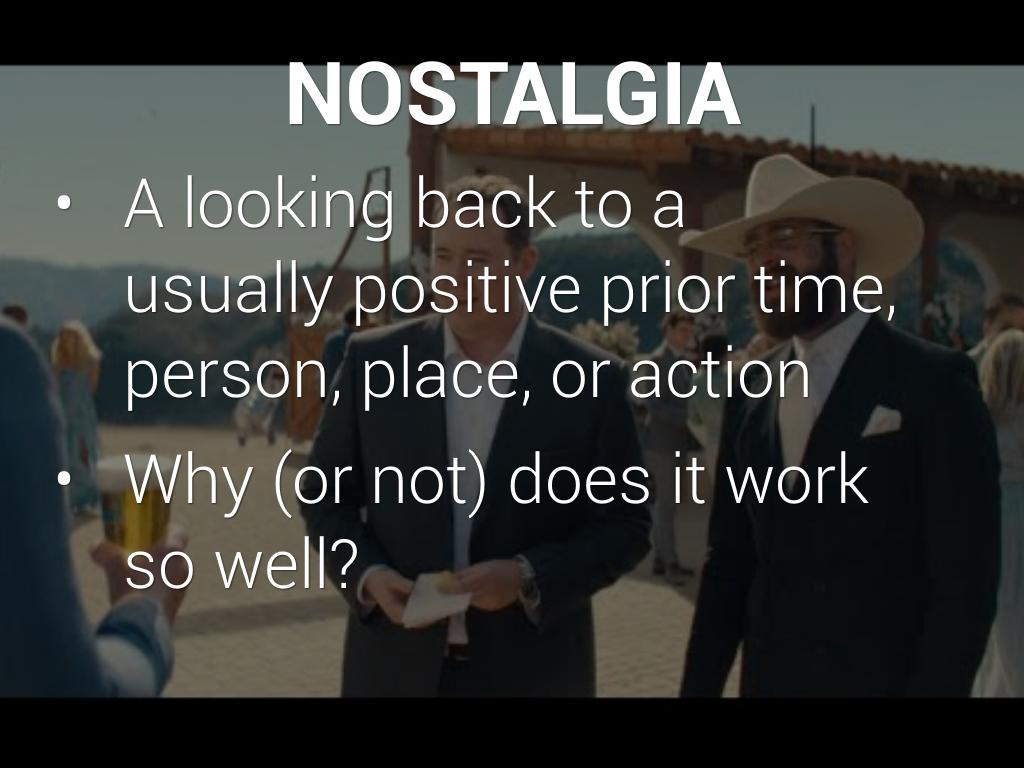 NOSTALGIA

• A looking back to a usually positive prior time, person, place, or action

• Why (or not) does it work so well?